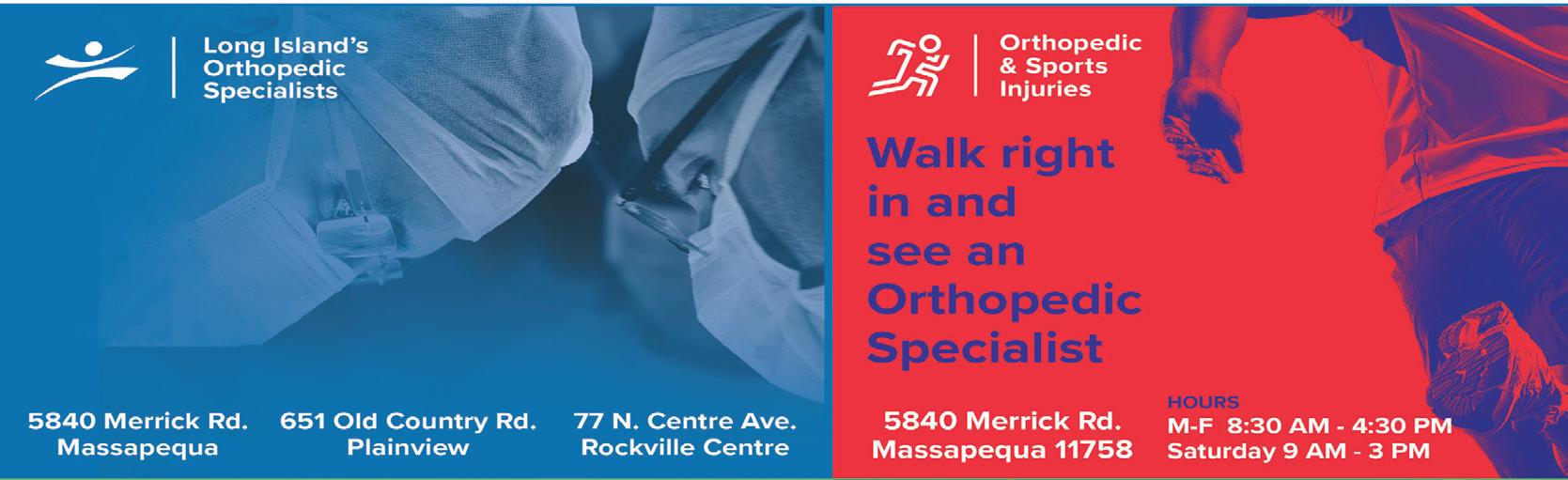 Long Island's Orthopedic Specialists

5840 Merrick Rd. Massapequa

651 Old Country Rd. Plainview

77 N. Centre Ave. Rockville Centre

Orthopedic & Sports Injuries

Walk right in and see an Orthopedic Specialist

5840 Merrick Rd. Massapequa 11758

HOURS
M-F 8:30 AM - 4:30 PM
Saturday 9 AM - 3 PM